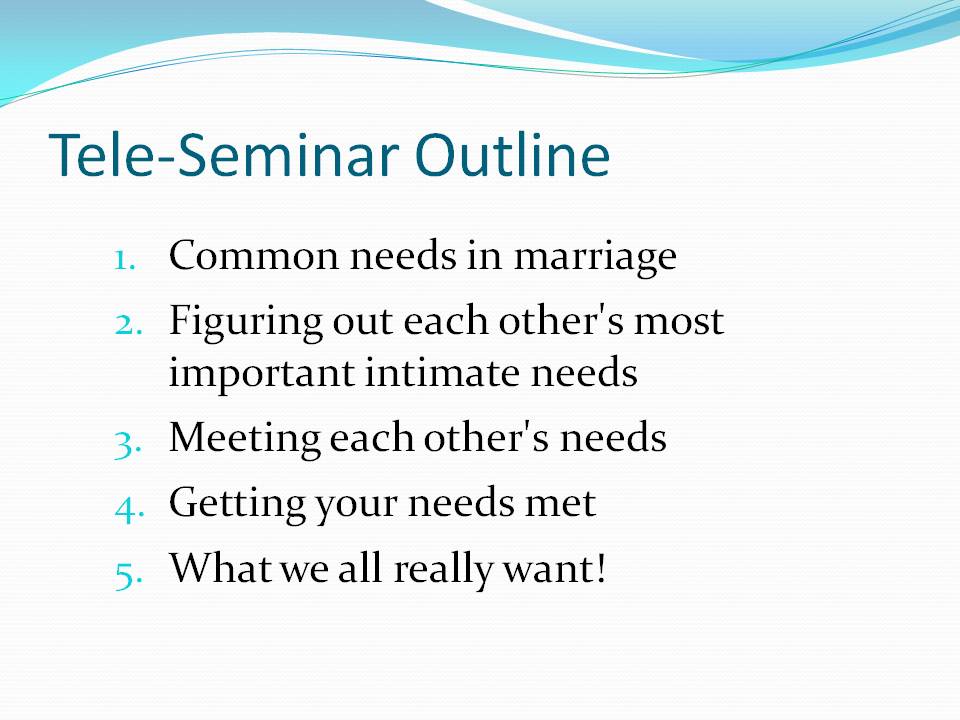 Tele-Seminar Outline

1. Common needs in marriage
2. Figuring out each other's most important intimate needs
3. Meeting each other's needs
4. Getting your needs met
5. What we all really want!